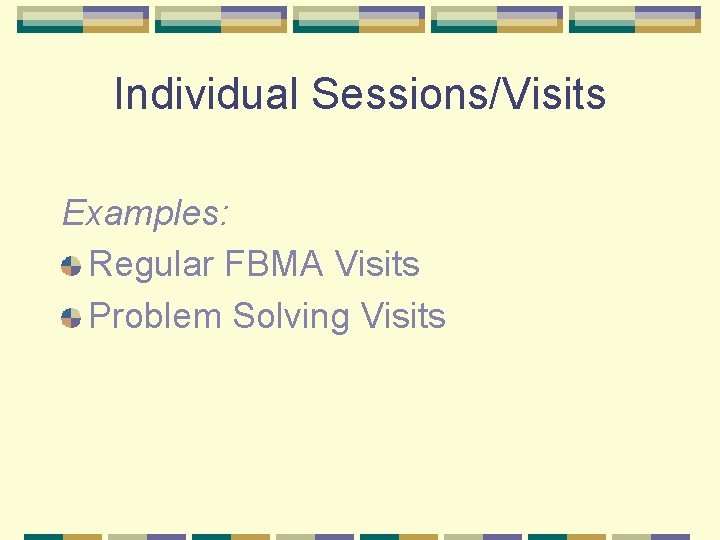 Individual Sessions/Visits

Examples:

Regular FBMA Visits

Problem Solving Visits